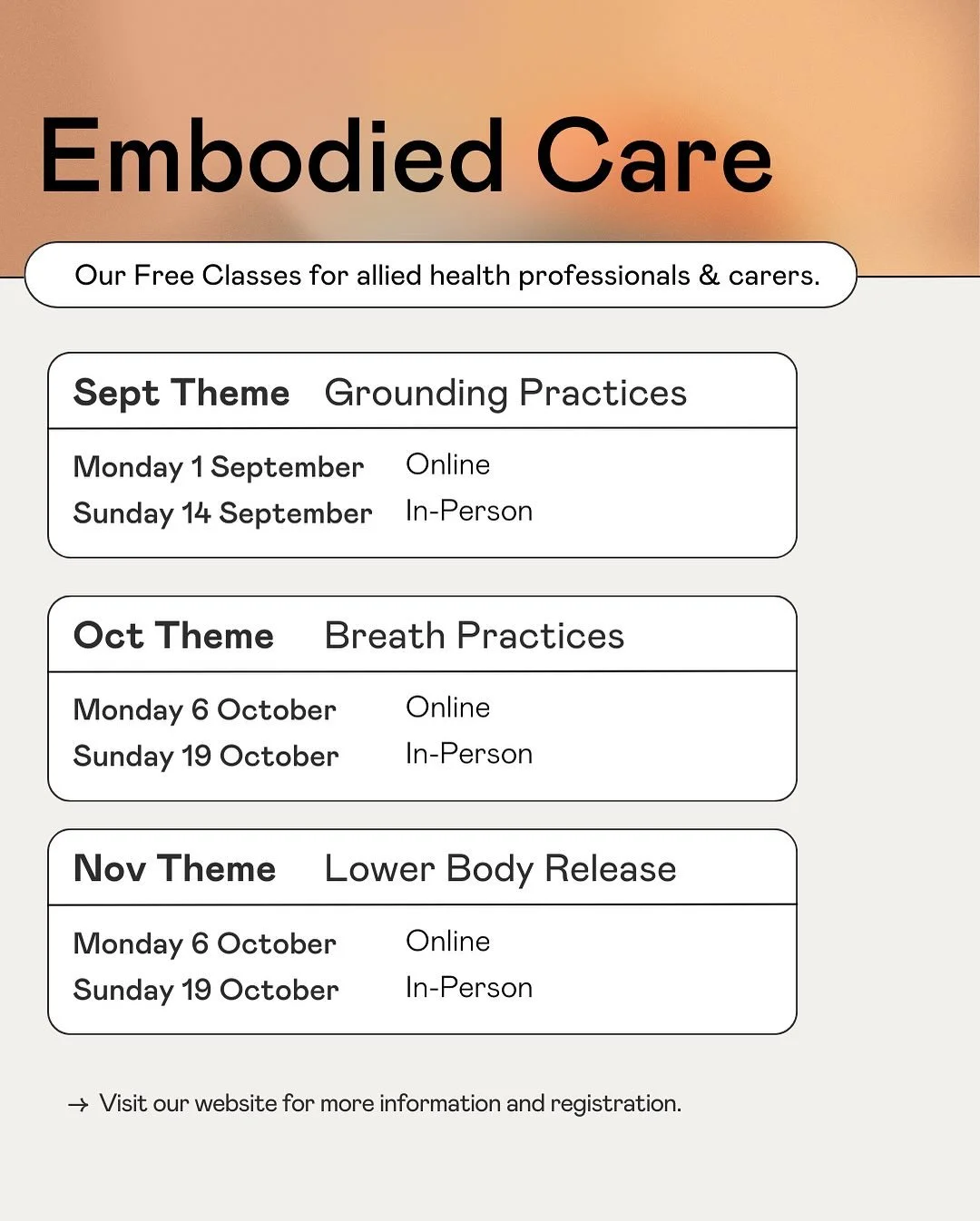 Embodied Care

Our Free Classes for allied health professionals & carers.

Sept Theme Grounding Practices

Monday 1 September Online
Sunday 14 September In-Person

Oct Theme Breath Practices

Monday 6 October Online
Sunday 19 October In-Person

Nov Theme Lower Body Release

Monday 6 October Online
Sunday 19 October In-Person

→ Visit our website for more information and registration.